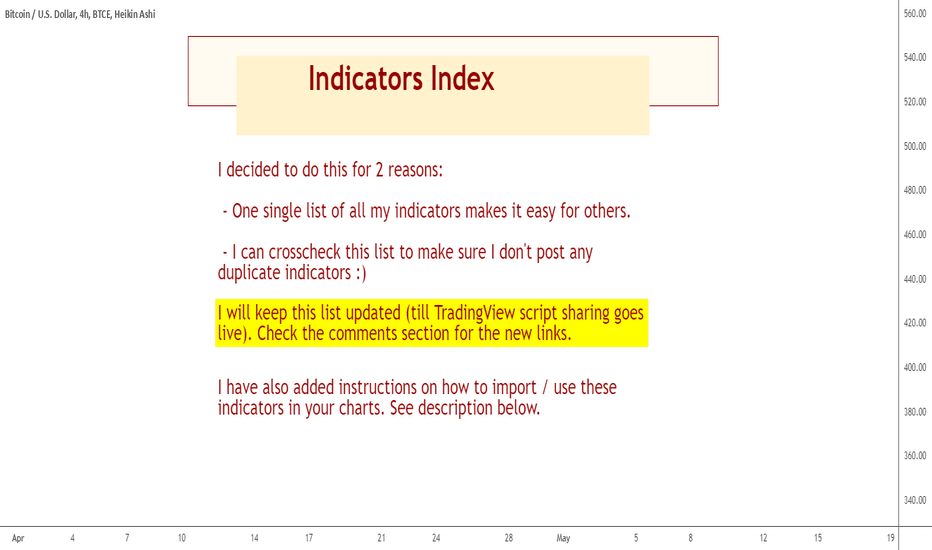 Bitcoin / U.S. Dollar, 4h, BTCE, Heikin Ashi

Indicators Index

I decided to do this for 2 reasons:

- One single list of all my indicators makes it easy for others.

- I can crosscheck this list to make sure I don't post any duplicate indicators :)

I will keep this list updated (till TradingView script sharing goes live). Check the comments section for the new links.

I have also added instructions on how to import / use these indicators in your charts. See description below.

560.00
540.00
520.00
500.00
480.00
460.00
440.00
420.00
400.00
380.00
360.00
340.00

Apr 4 7 10 14 17 21 24 28 May 5 8 12 15 19